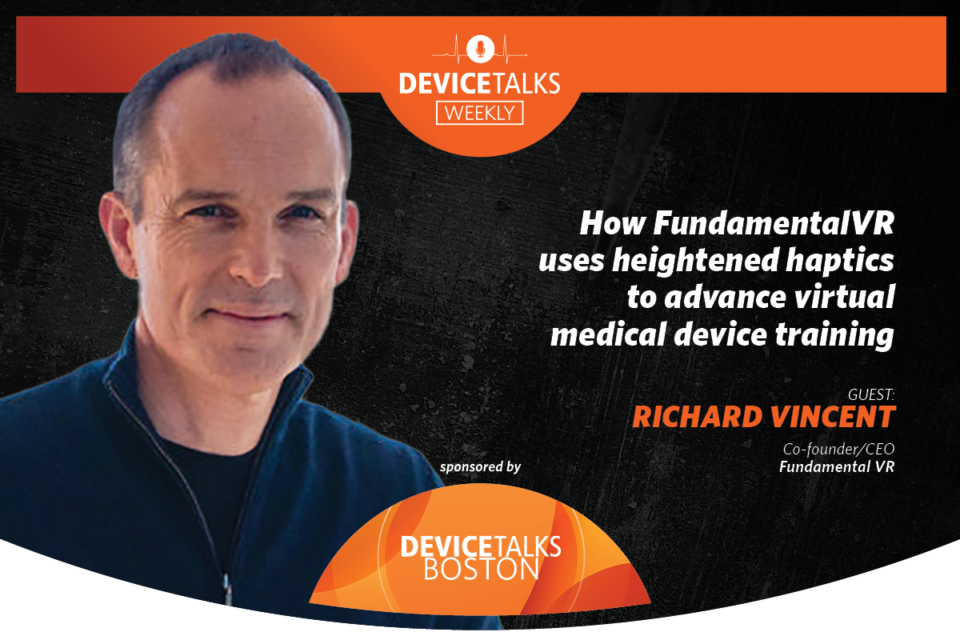 DEVICETALKS WEEKLY

How FundamentalVR uses heightened haptics to advance virtual medical device training

GUEST:
RICHARD VINCENT
Co-founder/CEO
Fundamental VR

sponsored by

DEVICETALKS BOSTON